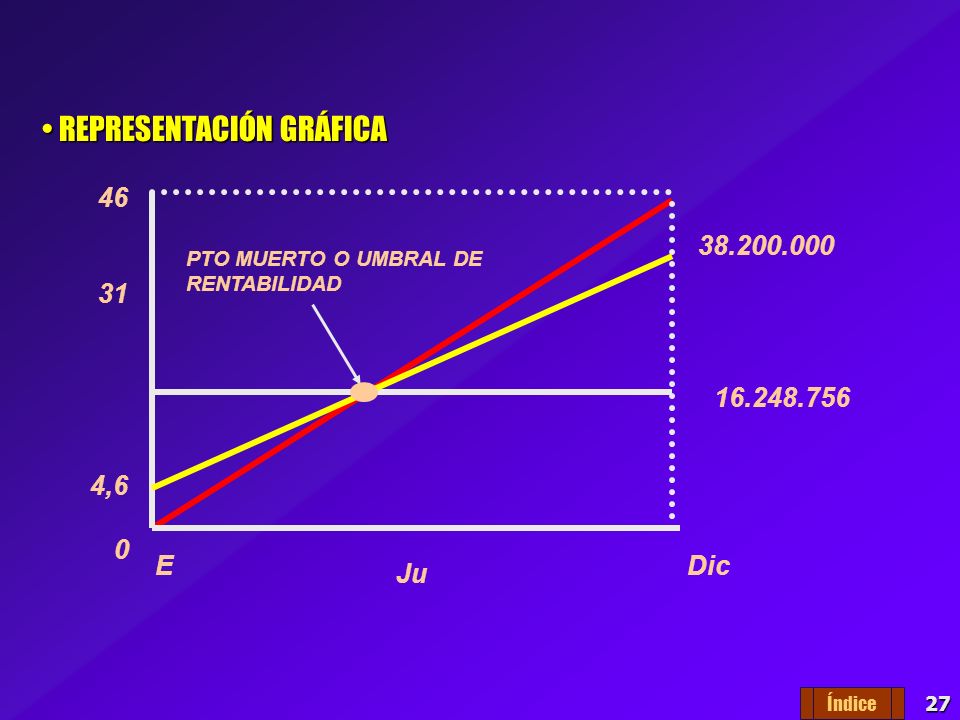 • REPRESENTACIÓN GRÁFICA

46

31

4,6

0

PTO MUERTO O UMBRAL DE RENTABILIDAD

38.200.000

16.248.756

E

Ju

Dic

Índice

27